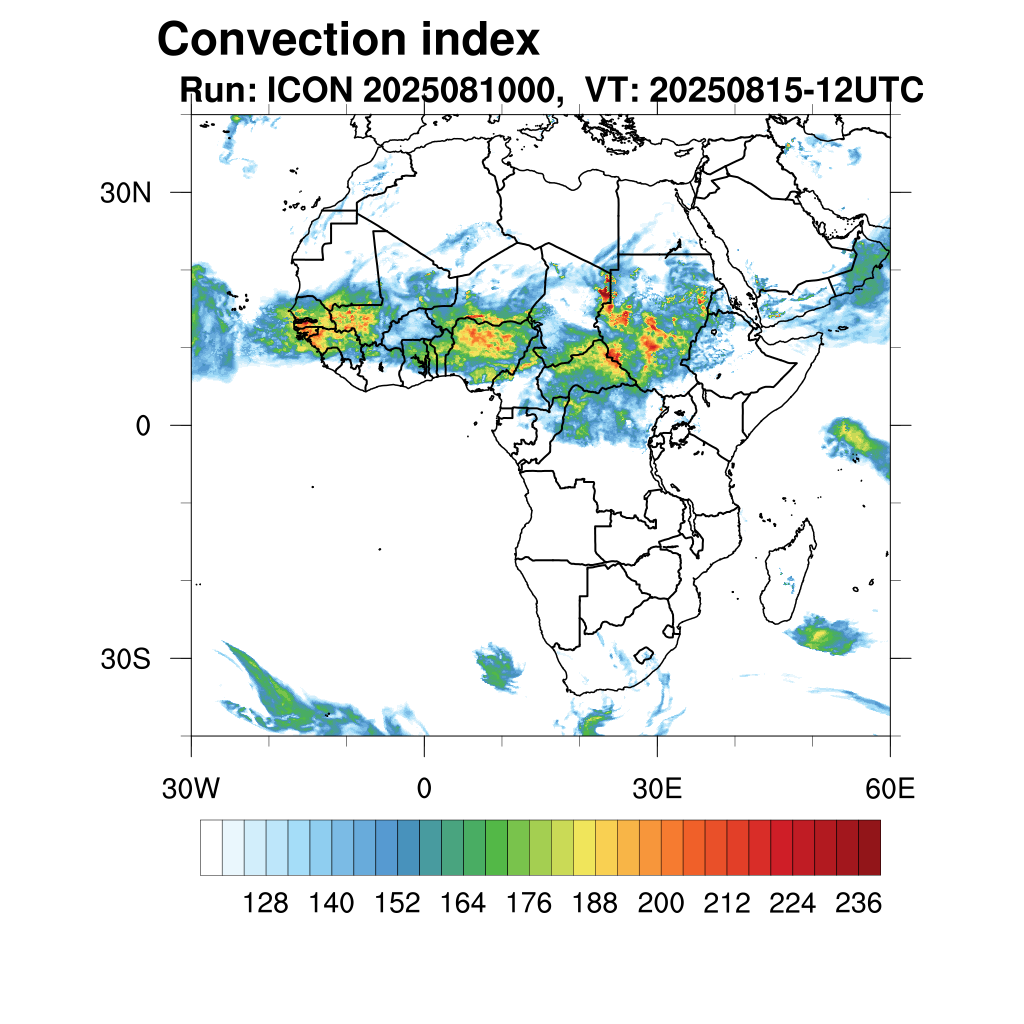 Convection index
Run: ICON 2025081000, VT: 20250815-12UTC

30N
0
30S

30W
0
30E
60E

128 140 152 164 176 188 200 212 224 236